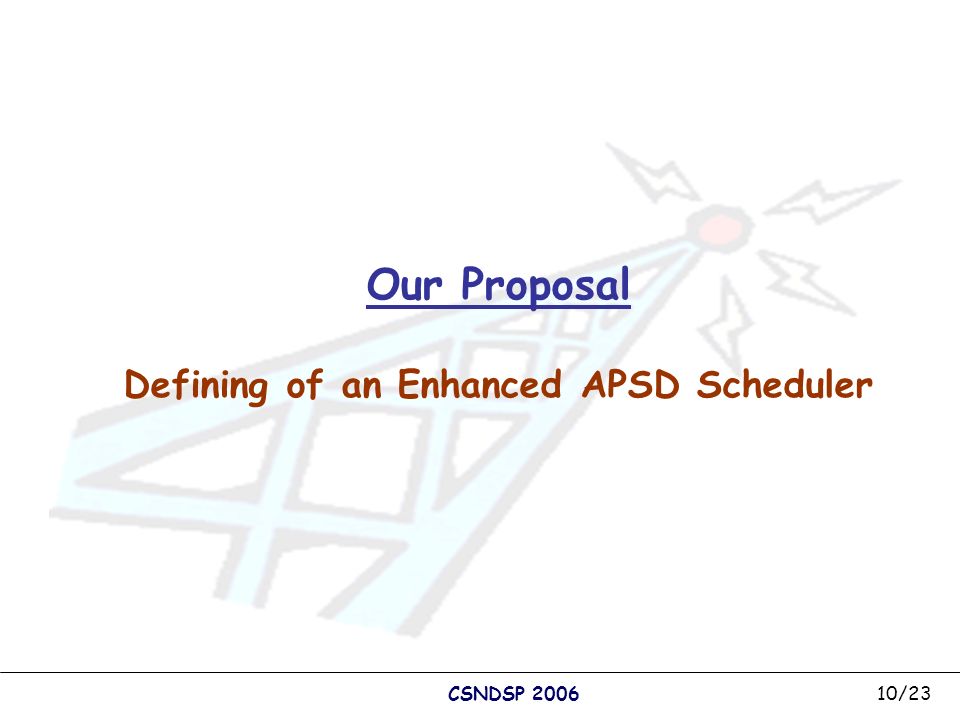 Our Proposal

Defining of an Enhanced APSD Scheduler

CSNDSP 2006

10/23